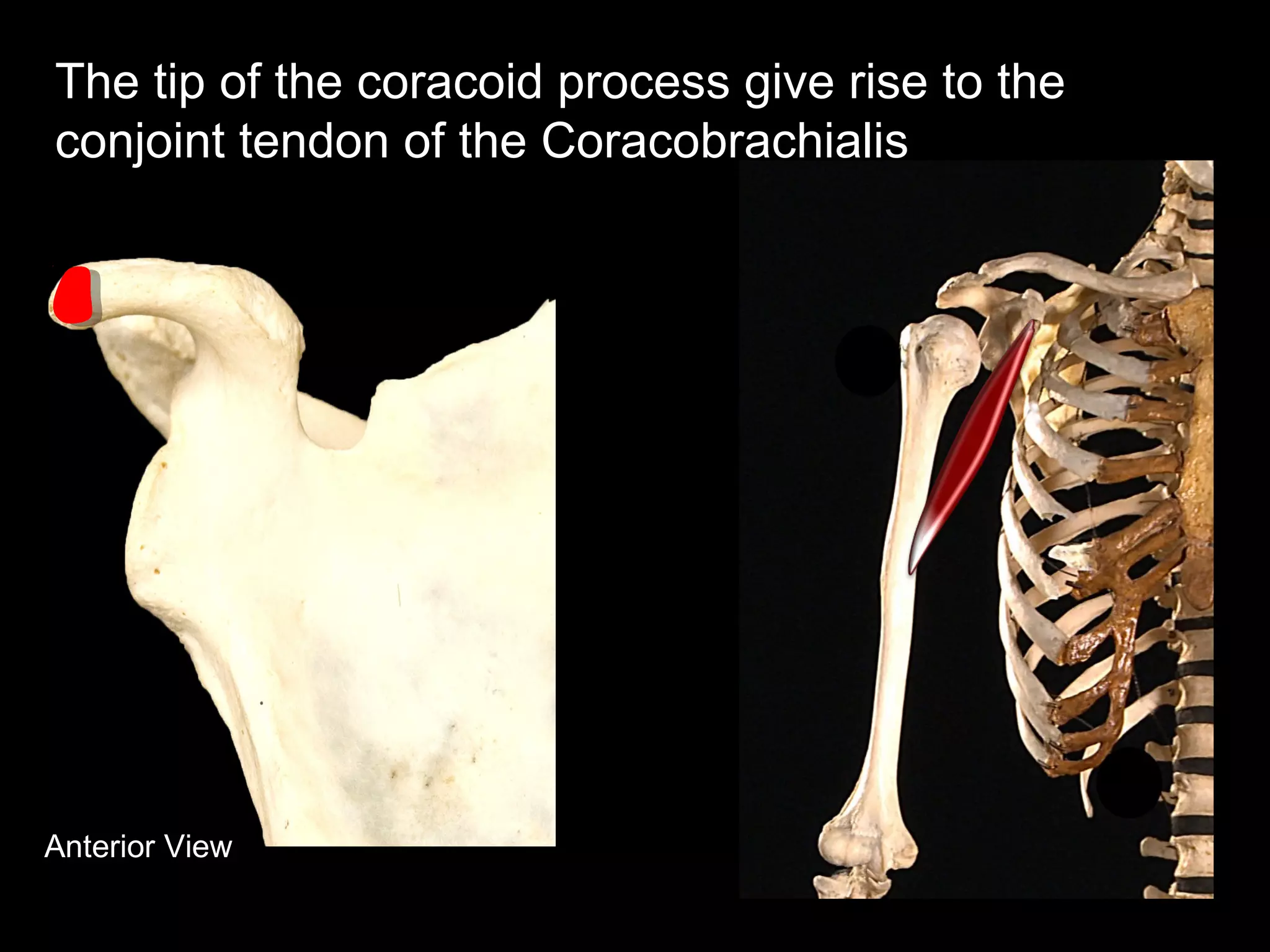 The tip of the coracoid process give rise to the conjoint tendon of the Coracobrachialis

Anterior View